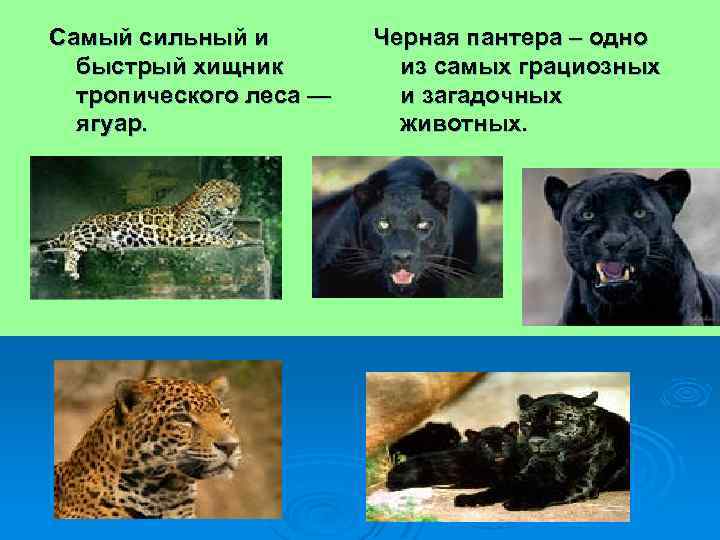 Самый сильный и быстрый хищник тропического леса — ягуар.

Черная пантера – одно из самых грациозных и загадочных животных.